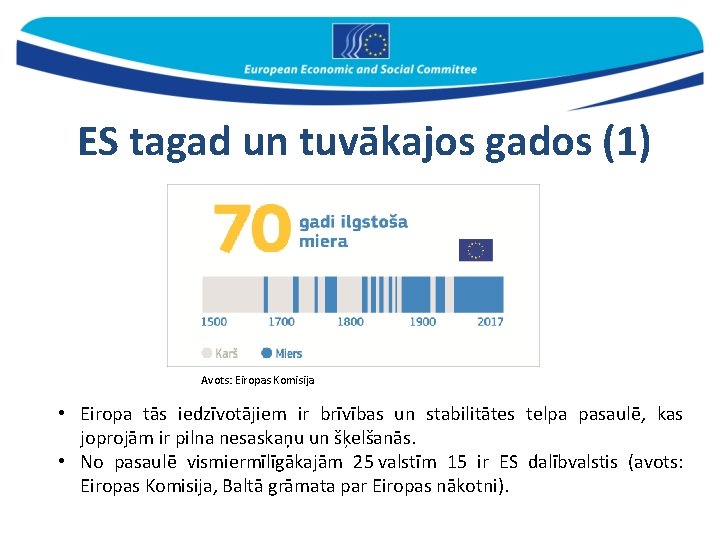 European Economic and Social Committee

ES tagad un tuvākajos gados (1)

70 gadi ilgstoša miera

1500 1700 1800 1900 2017

Karš Miers

Avots: Eiropas Komisija

• Eiropa tās iedzīvotājiem ir brīvības un stabilitātes telpa pasaulē, kas joprojām ir pilna nesaskaņu un šķelšanās.
• No pasaulē vismiermīlīgākajām 25 valstīm 15 ir ES dalībvalstis (avots: Eiropas Komisija, Baltā grāmata par Eiropas nākotni).